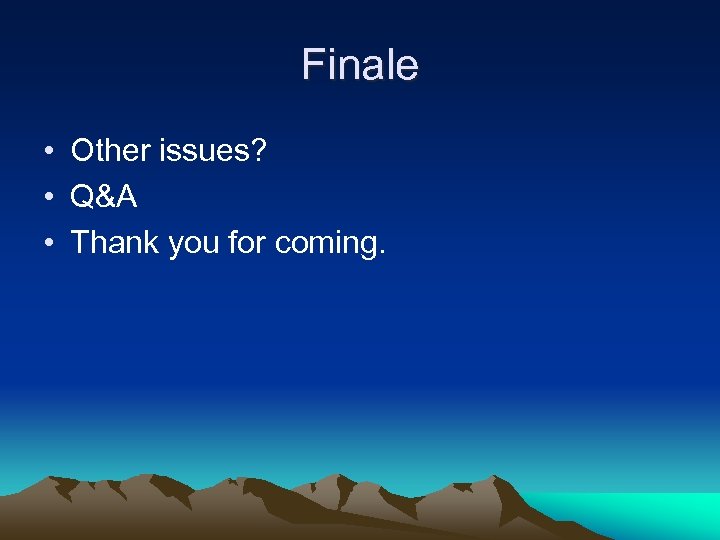 Finale

• Other issues?
• Q&A
• Thank you for coming.